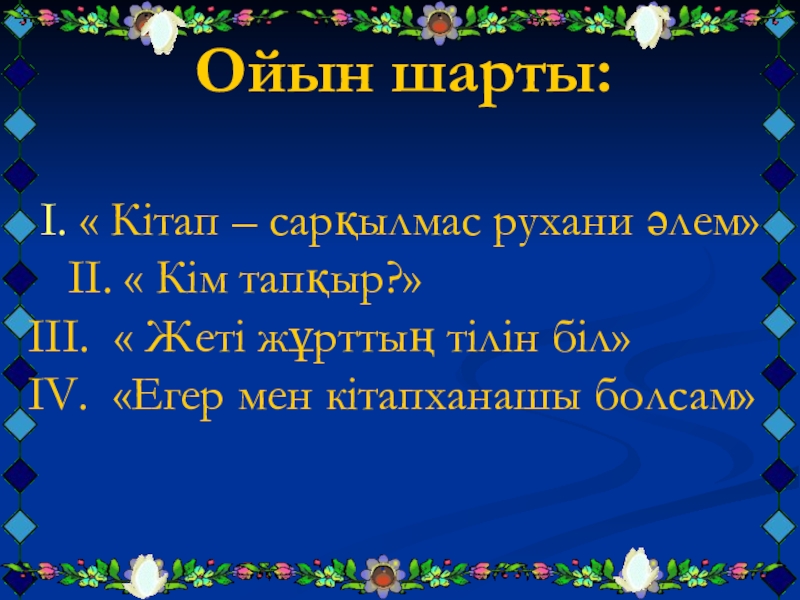 Ойын шарты:

I. « Кітап – сарқылмас рухани әлем»
II. « Кім тапқыр?»
III. « Жеті жұрттың тілін біл»
IV. «Егер мен кітапханашы болсам»